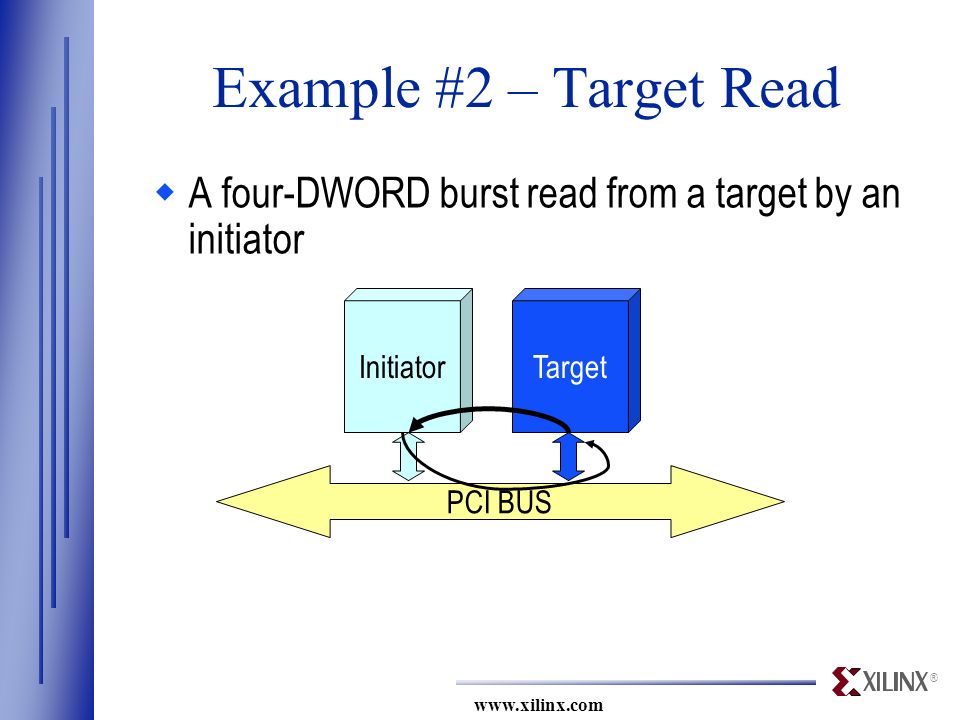 Example #2 – Target Read

A four-DWORD burst read from a target by an initiator

Initiator

Target

PCI BUS

XILINX®

www.xilinx.com